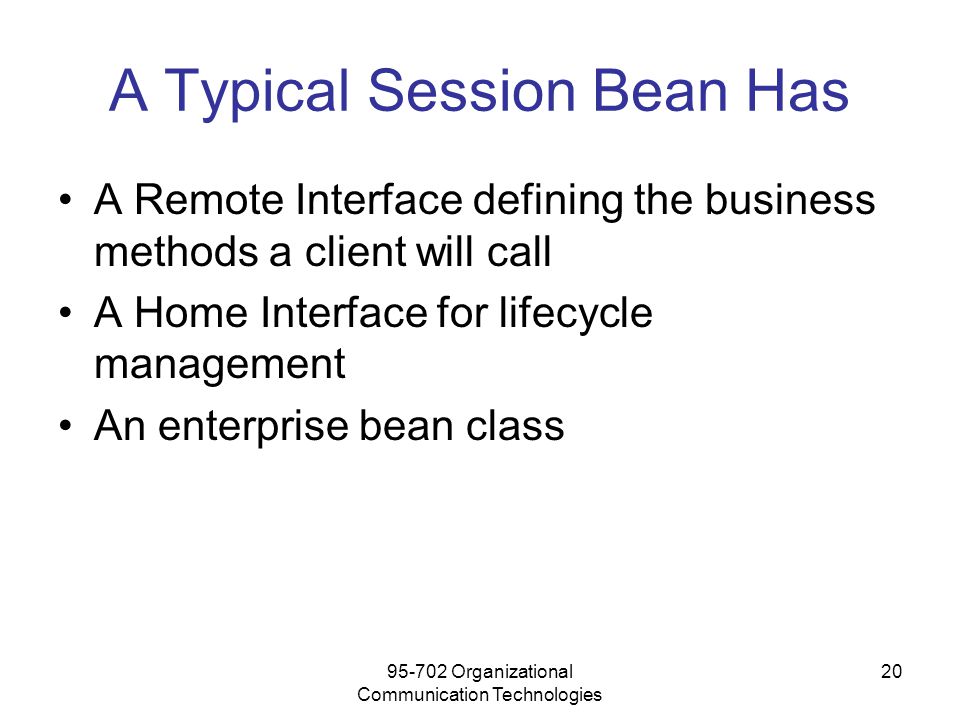 A Typical Session Bean Has

• A Remote Interface defining the business methods a client will call
• A Home Interface for lifecycle management
• An enterprise bean class

95-702 Organizational Communication Technologies

20